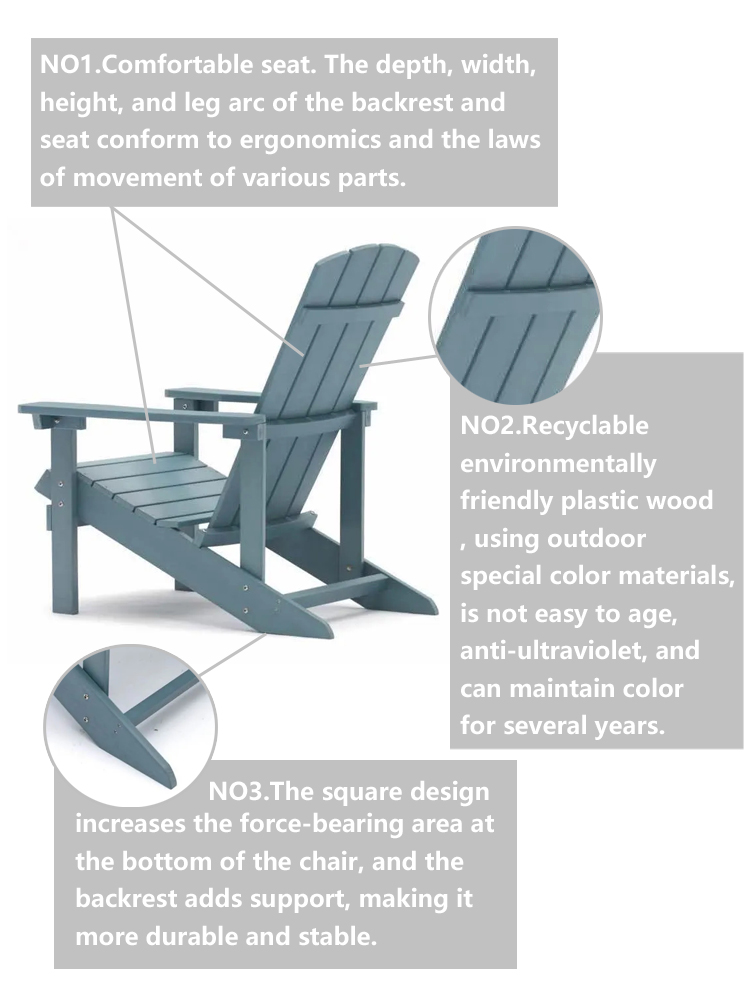 NO1.Comfortable seat. The depth, width, height, and leg arc of the backrest and seat conform to ergonomics and the laws of movement of various parts.

NO2.Recyclable environmentally friendly plastic wood , using outdoor special color materials, is not easy to age, anti-ultraviolet, and can maintain color for several years.

NO3.The square design increases the force-bearing area at the bottom of the chair, and the backrest adds support, making it more durable and stable.